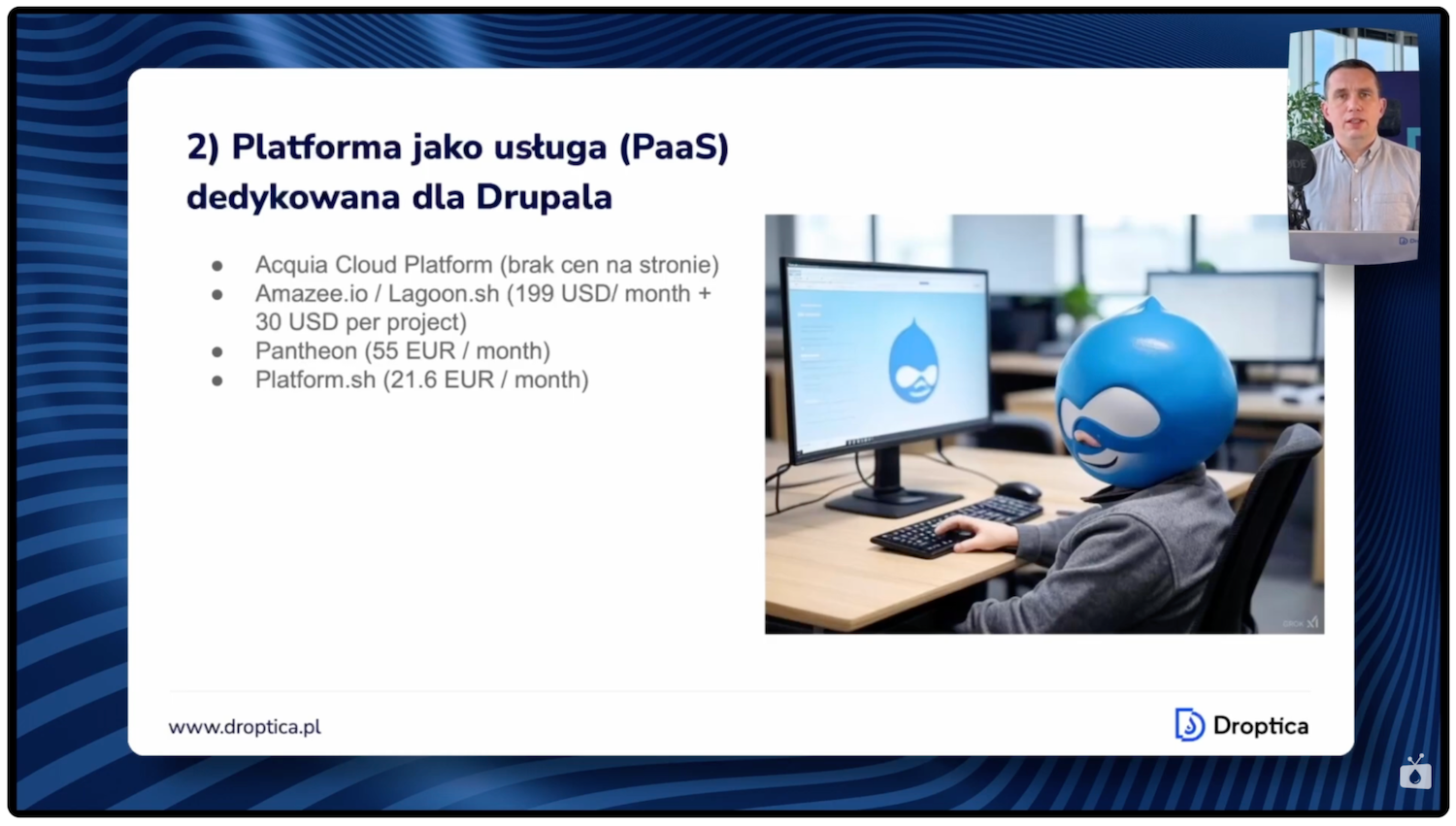 2) Platforma jako usługa (PaaS) dedykowana dla Drupala

- Acquia Cloud Platform (brak cen na stronie)
- Amazee.io / Lagoon.sh (199 USD/ month + 30 USD per project)
- Pantheon (55 EUR / month)
- Platform.sh (21.6 EUR / month)

www.droptica.pl

Droptica